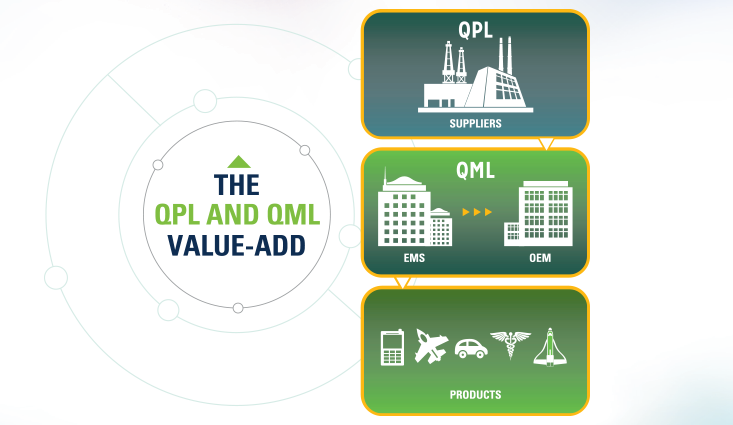 THE
QPL AND QML
VALUE-ADD

QPL

SUPPLIERS

QML

EMS

OEM

PRODUCTS